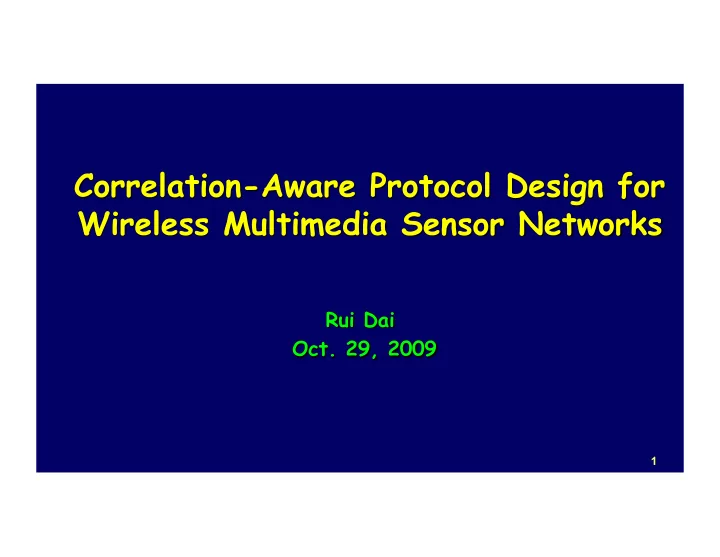 Correlation-Aware Protocol Design for Wireless Multimedia Sensor Networks

Rui Dai
Oct. 29, 2009

1